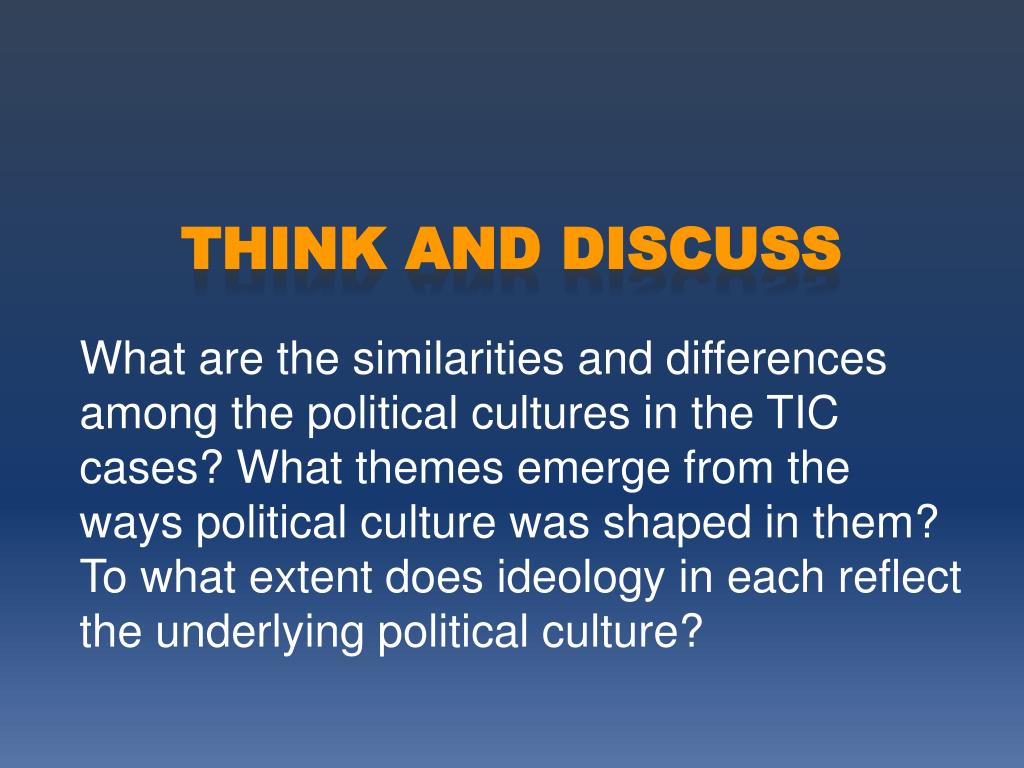 THINK AND DISCUSS

What are the similarities and differences among the political cultures in the TIC cases? What themes emerge from the ways political culture was shaped in them? To what extent does ideology in each reflect the underlying political culture?